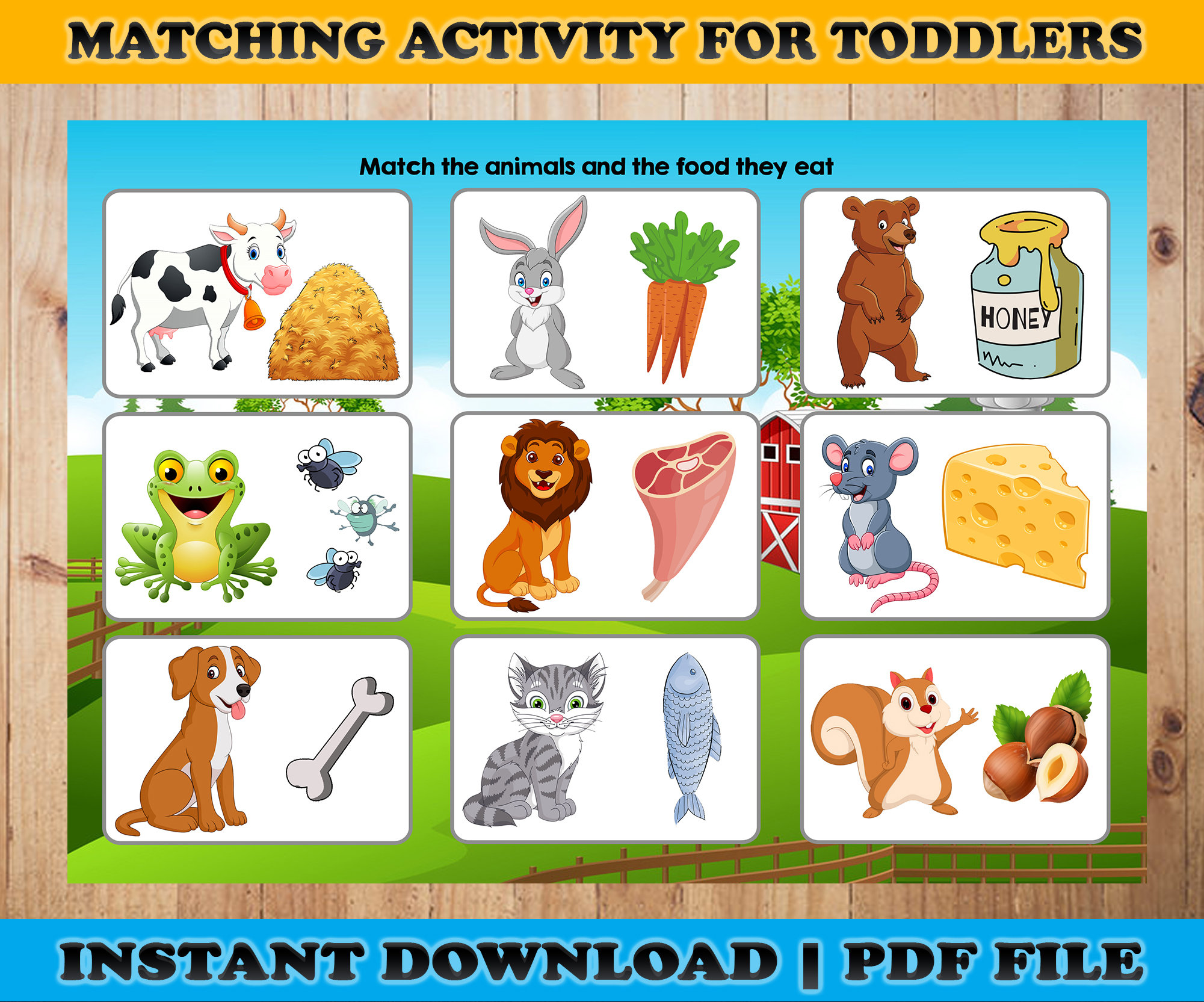 MATCHING ACTIVITY FOR TODDLERS

Match the animals and the food they eat

HONEY

INSTANT DOWNLOAD | PDF FILE